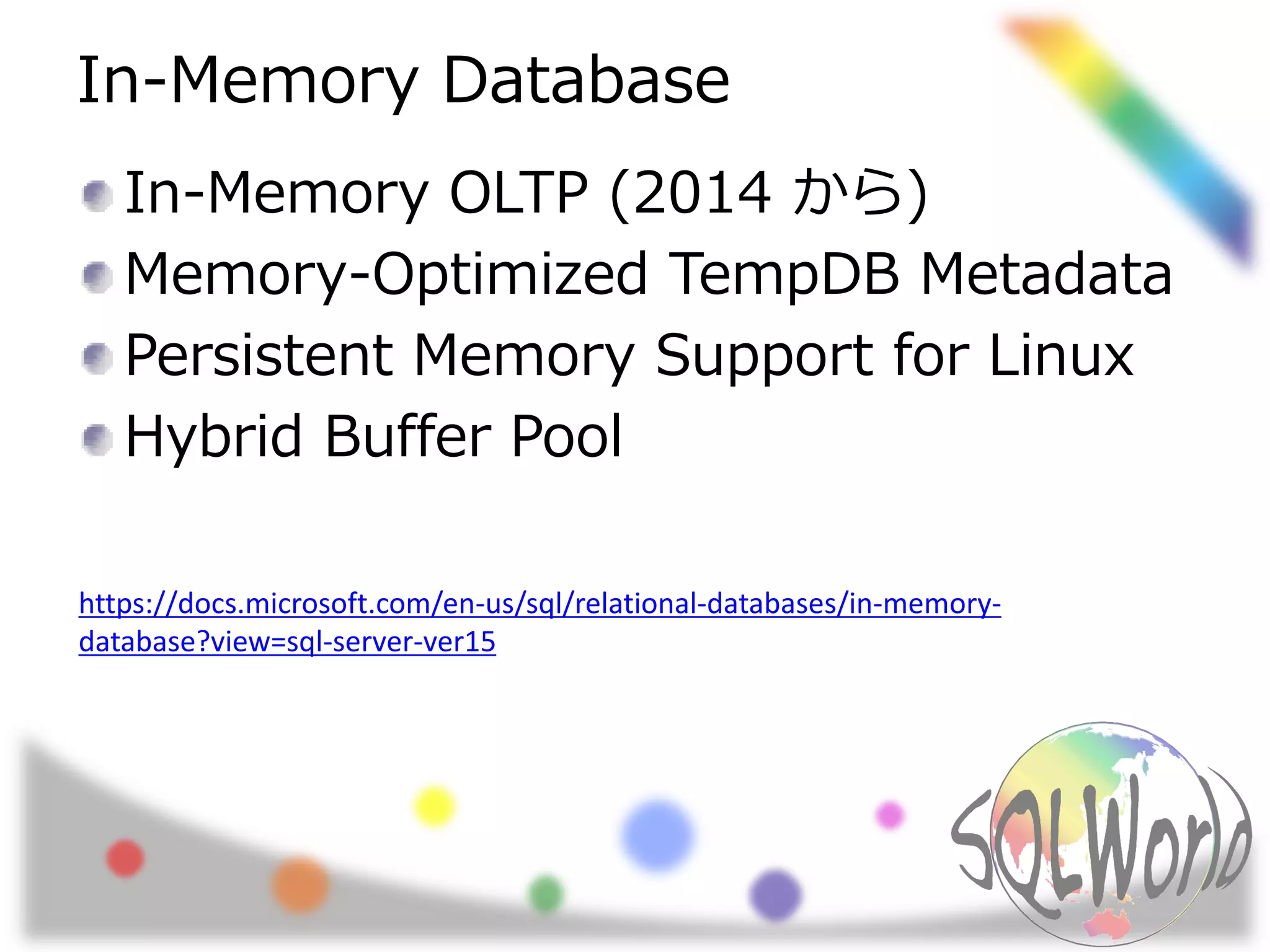 In-Memory Database

In-Memory OLTP (2014 から)
Memory-Optimized TempDB Metadata
Persistent Memory Support for Linux
Hybrid Buffer Pool

https://docs.microsoft.com/en-us/sql/relational-databases/in-memory-database?view=sql-server-ver15

SQLWorld